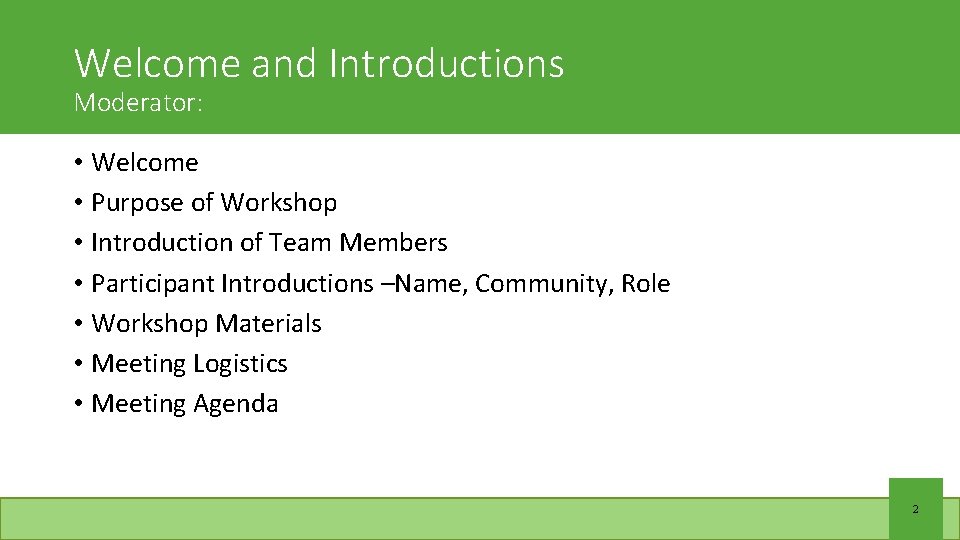 Welcome and Introductions
Moderator:

• Welcome
• Purpose of Workshop
• Introduction of Team Members
• Participant Introductions –Name, Community, Role
• Workshop Materials
• Meeting Logistics
• Meeting Agenda

2